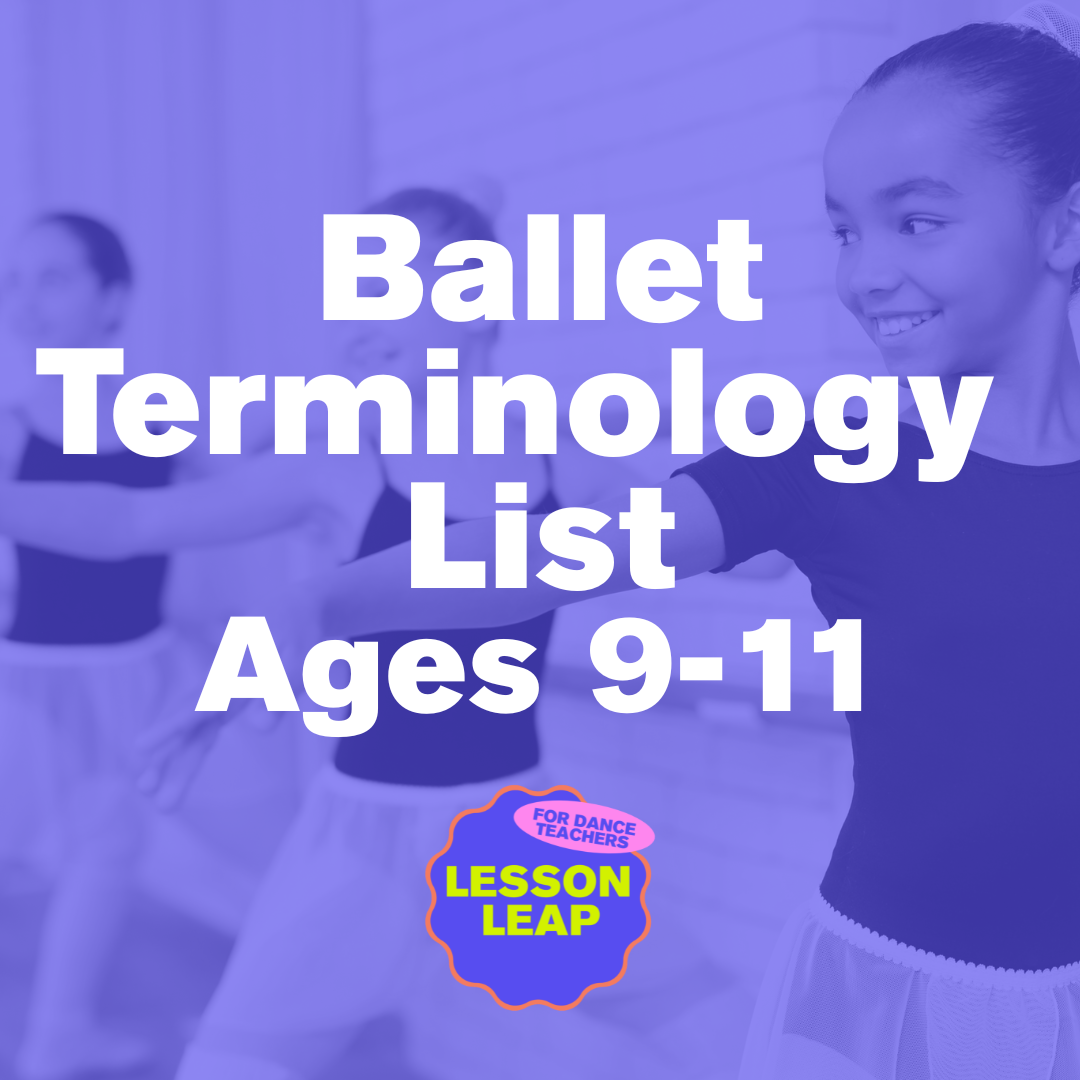 Ballet Terminology List Ages 9-11

FOR DANCE TEACHERS

LESSON LEAP